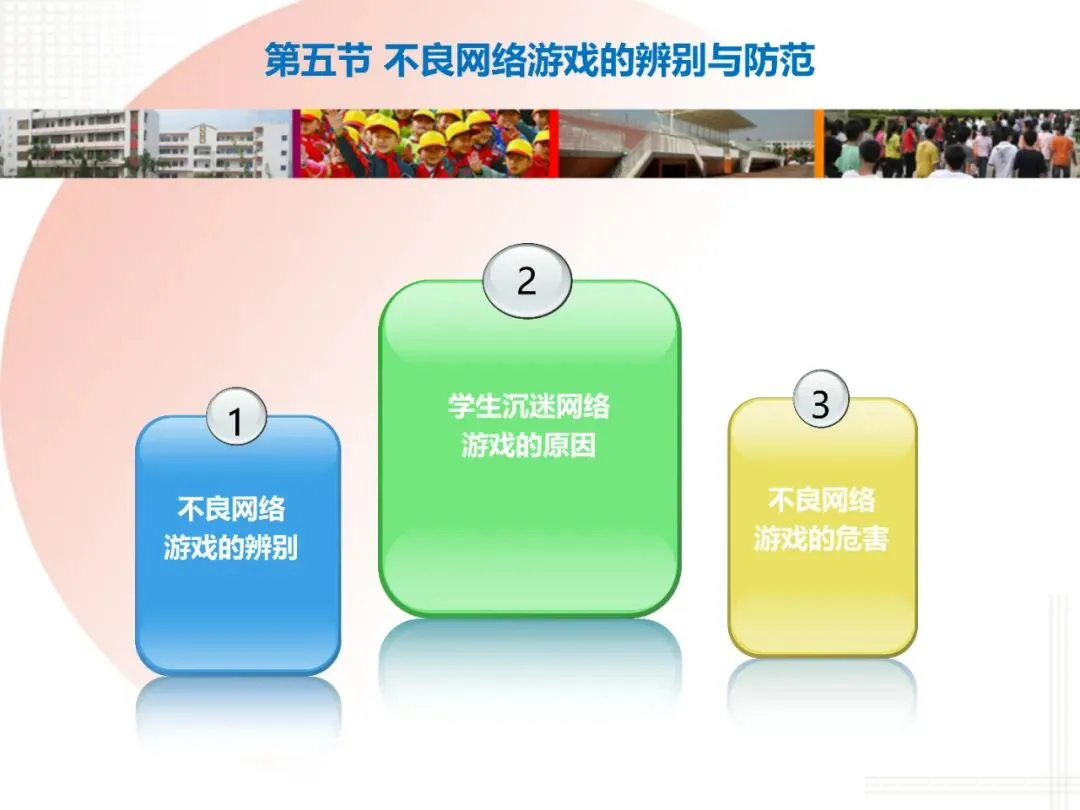 第五节 不良网络游戏的辨别与防范

1

不良网络游戏的辨别

2

学生沉迷网络游戏的原因

3

不良网络游戏的危害